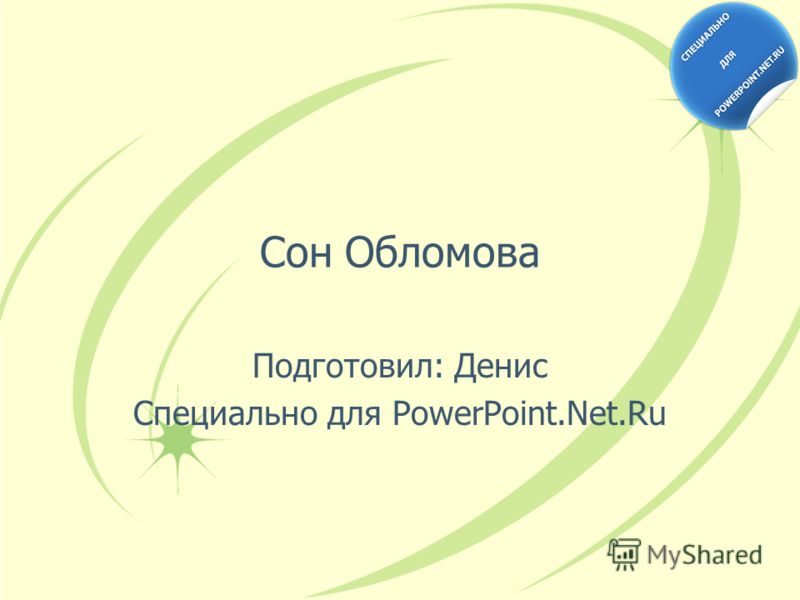 СПЕЦИАЛЬНО ДЛЯ POWERPOINT.NET.RU

Сон Обломова

Подготовил: Денис
Специально для PowerPoint.Net.Ru

MyShared